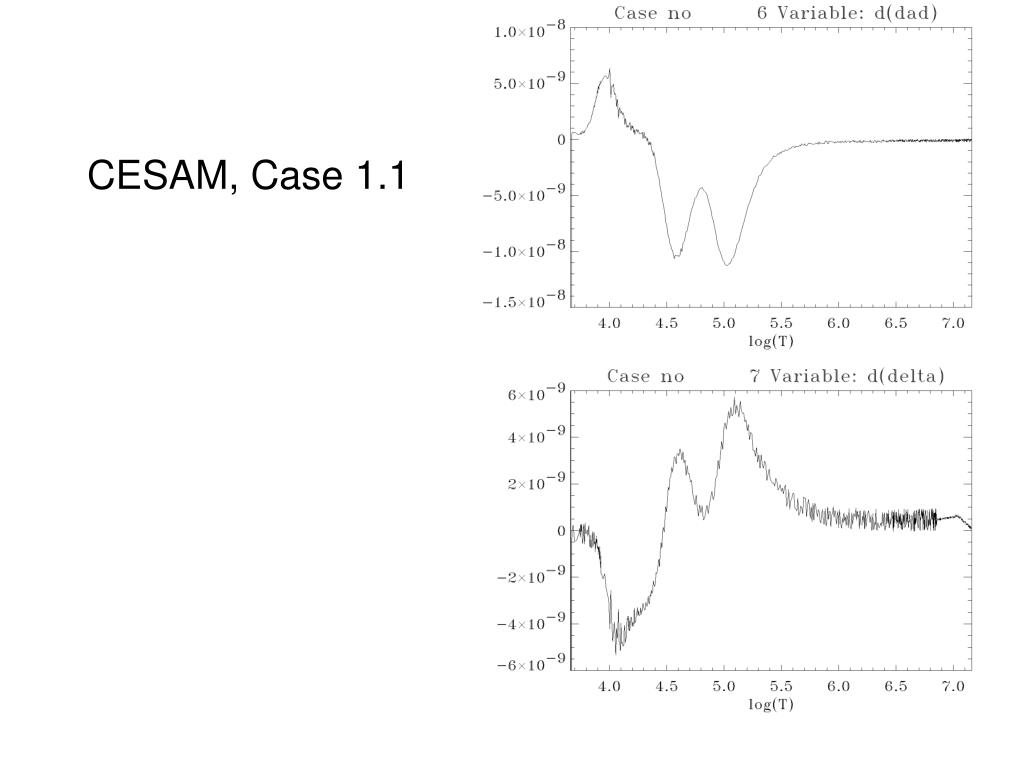 CESAM, Case 1.1

Case no 6 Variable: d(dad)

$1.0\times10^{-8}$
$5.0\times10^{-9}$
0
$-5.0\times10^{-9}$
$-1.0\times10^{-8}$
$-1.5\times10^{-8}$

4.0 4.5 5.0 5.5 6.0 6.5 7.0
log(T)

Case no 7 Variable: d(delta)

$6\times10^{-9}$
$4\times10^{-9}$
$2\times10^{-9}$
0
$-2\times10^{-9}$
$-4\times10^{-9}$
$-6\times10^{-9}$

4.0 4.5 5.0 5.5 6.0 6.5 7.0
log(T)